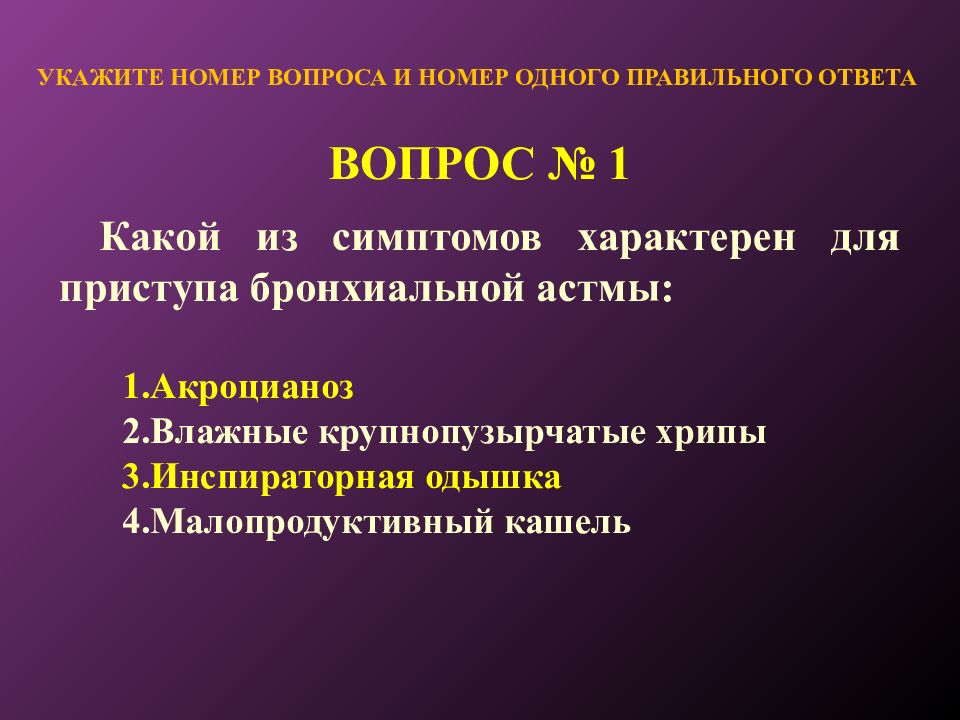 УКАЖИТЕ НОМЕР ВОПРОСА И НОМЕР ОДНОГО ПРАВИЛЬНОГО ОТВЕТА

ВОПРОС № 1

Какой из симптомов характерен для приступа бронхиальной астмы:

1.Акроцианоз
2.Влажные крупнопузырчатые хрипы
3.Инспираторная одышка
4.Малопродуктивный кашель